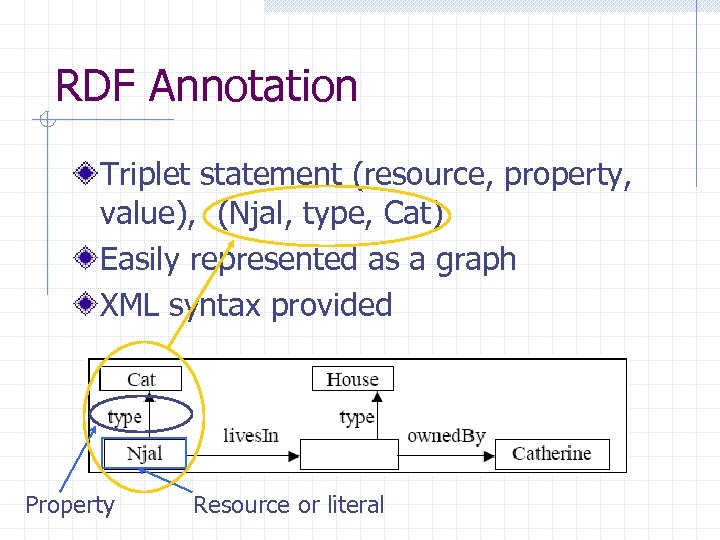 RDF Annotation

Triplet statement (resource, property, value), (Njal, type, Cat)

Easily represented as a graph

XML syntax provided

Cat

type

Njal

livesIn

House

type

ownedBy

Catherine

Property

Resource or literal